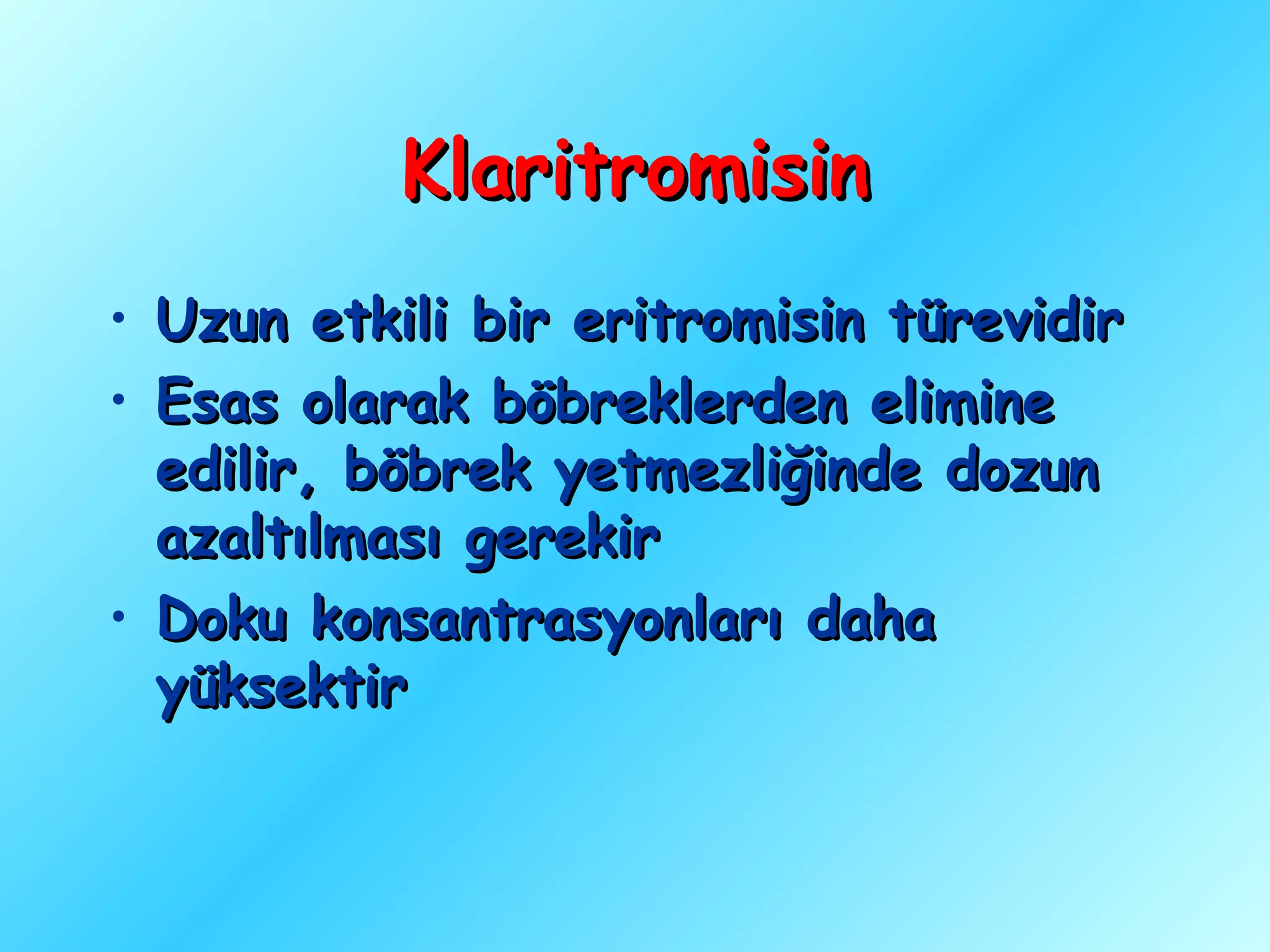 Klaritromisin

• Uzun etkili bir eritromisin türevidir
• Esas olarak böbreklerden elimine edilir, böbrek yetmezliğinde dozun azaltılması gerekir
• Doku konsantrasyonları daha yüksektir